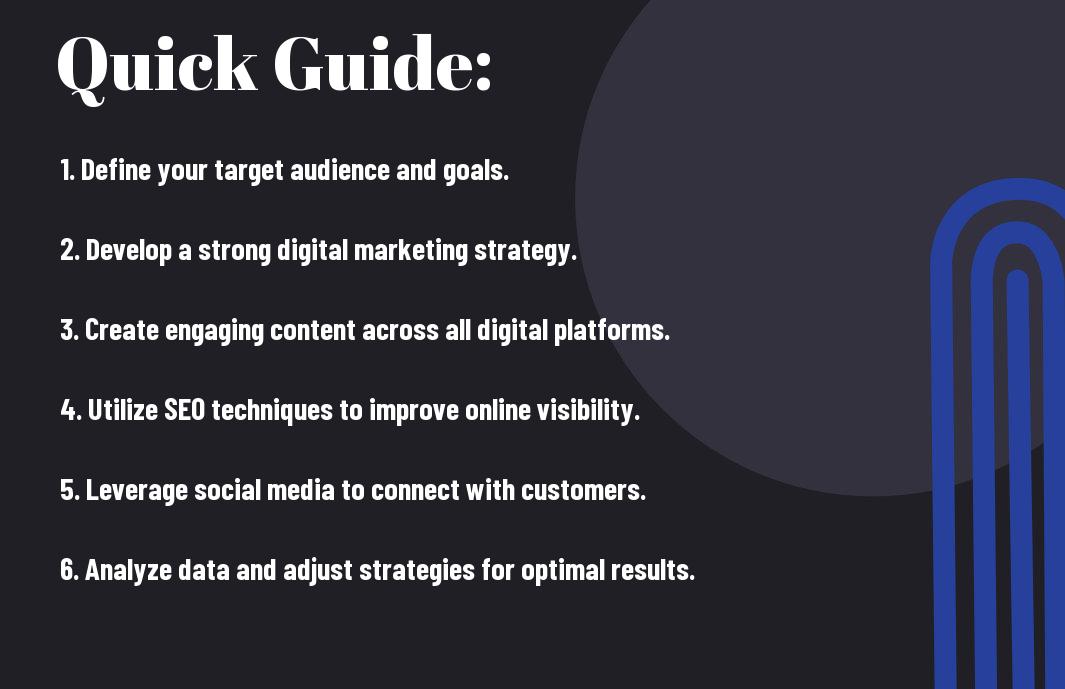 Quick Guide:

1. Define your target audience and goals.

2. Develop a strong digital marketing strategy.

3. Create engaging content across all digital platforms.

4. Utilize SEO techniques to improve online visibility.

5. Leverage social media to connect with customers.

6. Analyze data and adjust strategies for optimal results.